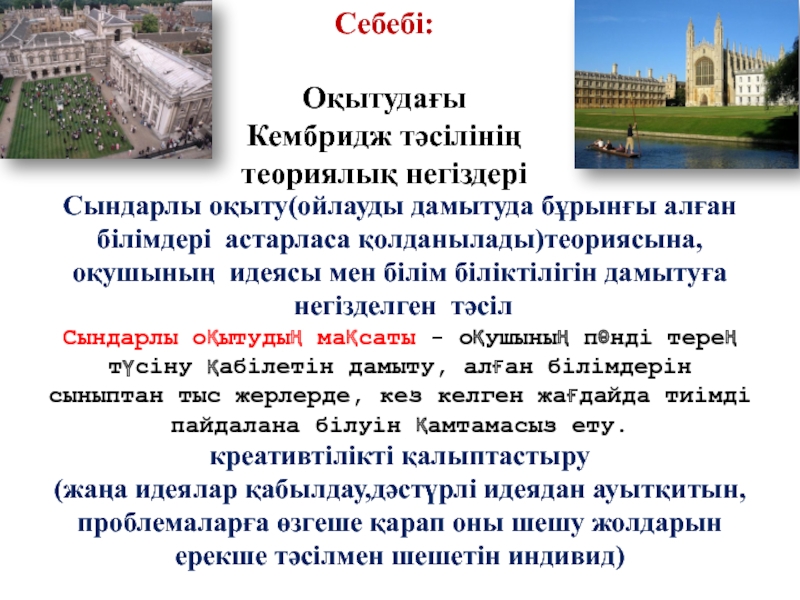 Себебі:

Оқытудағы Кембридж тәсілінің теориялық негіздері

Сындарлы оқыту(ойлауды дамытуда бұрынғы алған білімдері астарласа қолданылады)теориясына, оқушының идеясы мен білім біліктілігін дамытуға негізделген тәсіл

Сындарлы оқытудың мақсаты – оқушының пәнді терең түсіну қабілетін дамыту, алған білімдерін сыныптан тыс жерлерде, кез келген жағдайда тиімді пайдалана білуін қамтамасыз ету.

креативтілікті қалыптастыру (жаңа идеялар қабылдау,дәстүрлі идеядан ауытқитын, проблемаларға өзгеше қарап оны шешу жолдарын ерекше тәсілмен шешетін индивид)